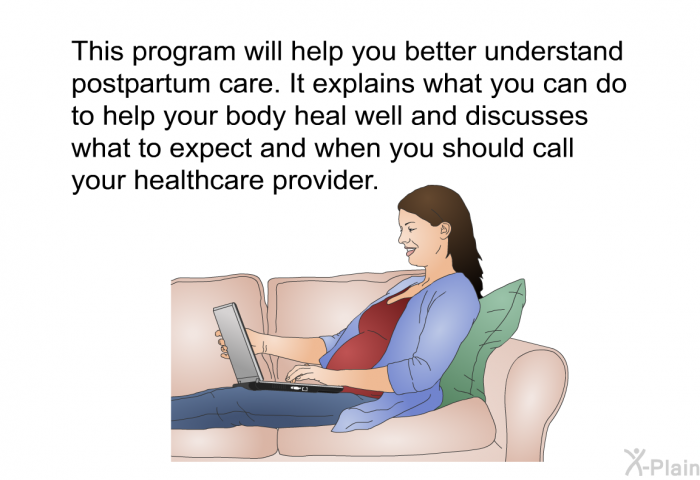 This program will help you better understand postpartum care. It explains what you can do to help your body heal well and discusses what to expect and when you should call your healthcare provider.

X-Plain